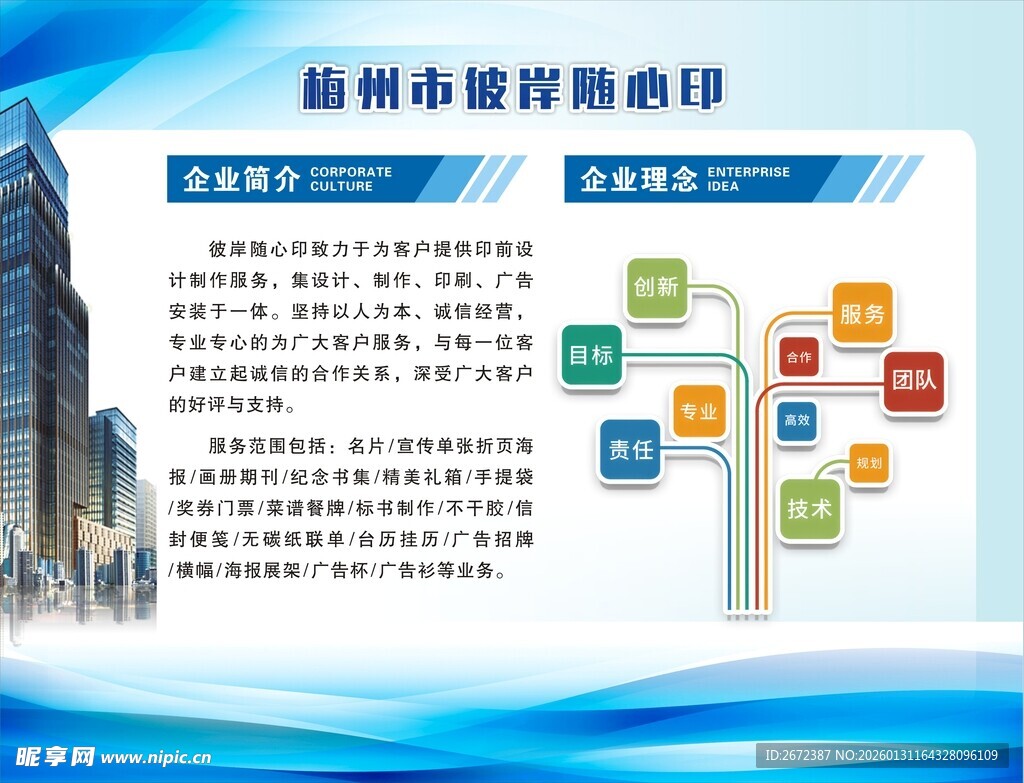 梅州市彼岸随心印

企业简介 CORPORATE CULTURE

彼岸随心印致力于为客户提供印前设计制作服务，集设计、制作、印刷、广告安装于一体。坚持以人为本、诚信经营，专业专心的为广大客户服务，与每一位客户建立起诚信的合作关系，深受广大客户的好评与支持。

服务范围包括：名片/宣传单张折页海报/画册期刊/纪念书集/精美礼箱/手提袋/奖券门票/菜谱餐牌/标书制作/不干胶/信封便笺/无碳纸联单/台历挂历/广告招牌/横幅/海报展架/广告杯/广告衫等业务。

企业理念 ENTERPRISE IDEA

创新
目标
专业
责任
服务
合作
团队
高效
规划
技术

昵享网 www.nipic.com

ID:2672387 NO:20260131164328096109